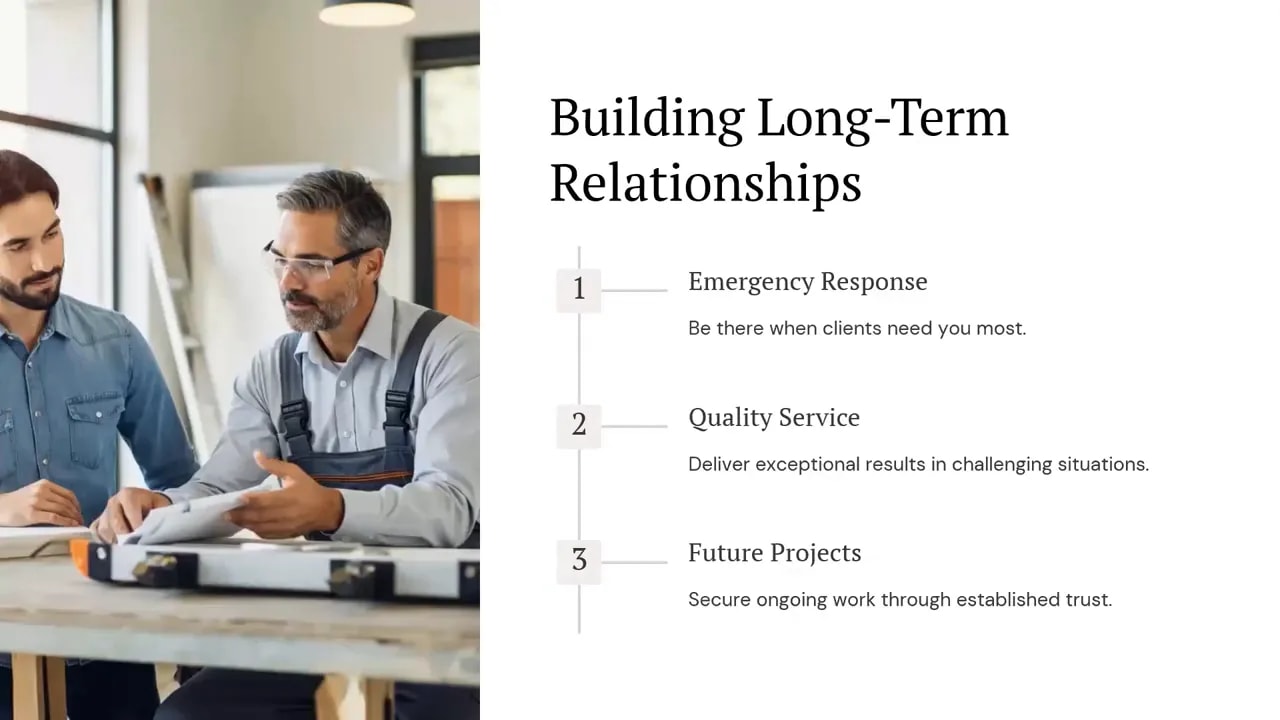 Building Long-Term Relationships

1

Emergency Response

Be there when clients need you most.

2

Quality Service

Deliver exceptional results in challenging situations.

3

Future Projects

Secure ongoing work through established trust.